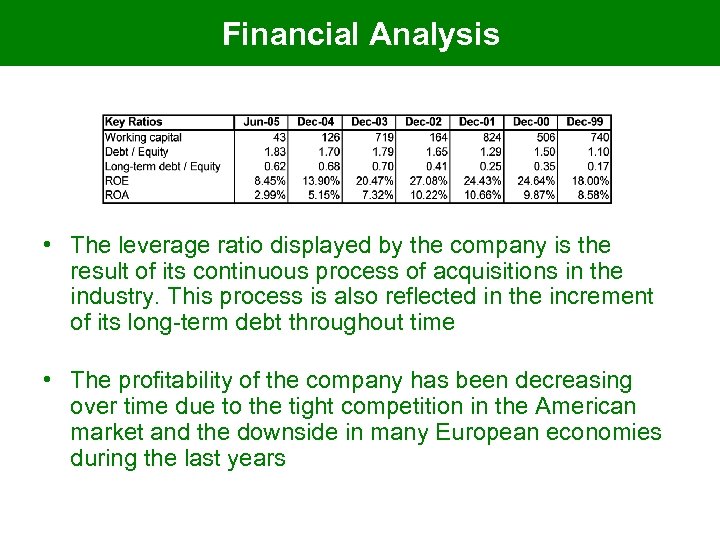 Financial Analysis

| Key Ratios | Jun-05 | Dec-04 | Dec-03 | Dec-02 | Dec-01 | Dec-00 | Dec-99 |
|---|---|---|---|---|---|---|---|
| Working capital | 43 | 126 | 719 | 164 | 824 | 506 | 740 |
| Debt / Equity | 1.83 | 1.70 | 1.79 | 1.65 | 1.29 | 1.50 | 1.10 |
| Long-term debt / Equity | 0.62 | 0.68 | 0.70 | 0.41 | 0.25 | 0.35 | 0.17 |
| ROE | 8.45% | 13.90% | 20.47% | 27.08% | 24.43% | 24.64% | 18.00% |
| ROA | 2.99% | 5.15% | 7.32% | 10.22% | 10.66% | 9.87% | 8.58% |

• The leverage ratio displayed by the company is the result of its continuous process of acquisitions in the industry. This process is also reflected in the increment of its long-term debt throughout time

• The profitability of the company has been decreasing over time due to the tight competition in the American market and the downside in many European economies during the last years